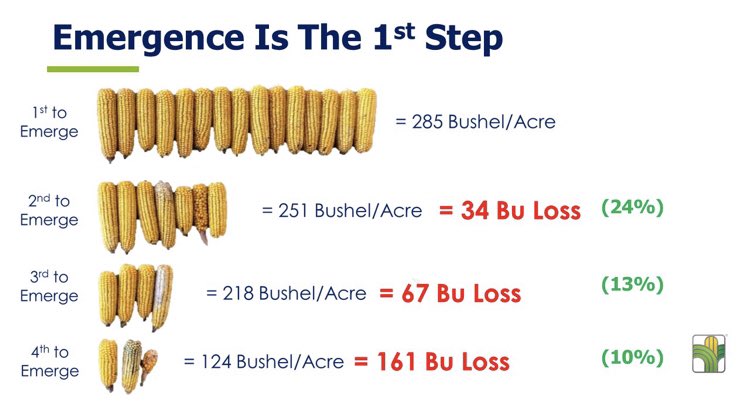 Emergence Is The 1$^{st}$ Step

1$^{st}$ to Emerge = 285 Bushel/Acre

2$^{nd}$ to Emerge = 251 Bushel/Acre = 34 Bu Loss (24%)

3$^{rd}$ to Emerge = 218 Bushel/Acre = 67 Bu Loss (13%)

4$^{th}$ to Emerge = 124 Bushel/Acre = 161 Bu Loss (10%)